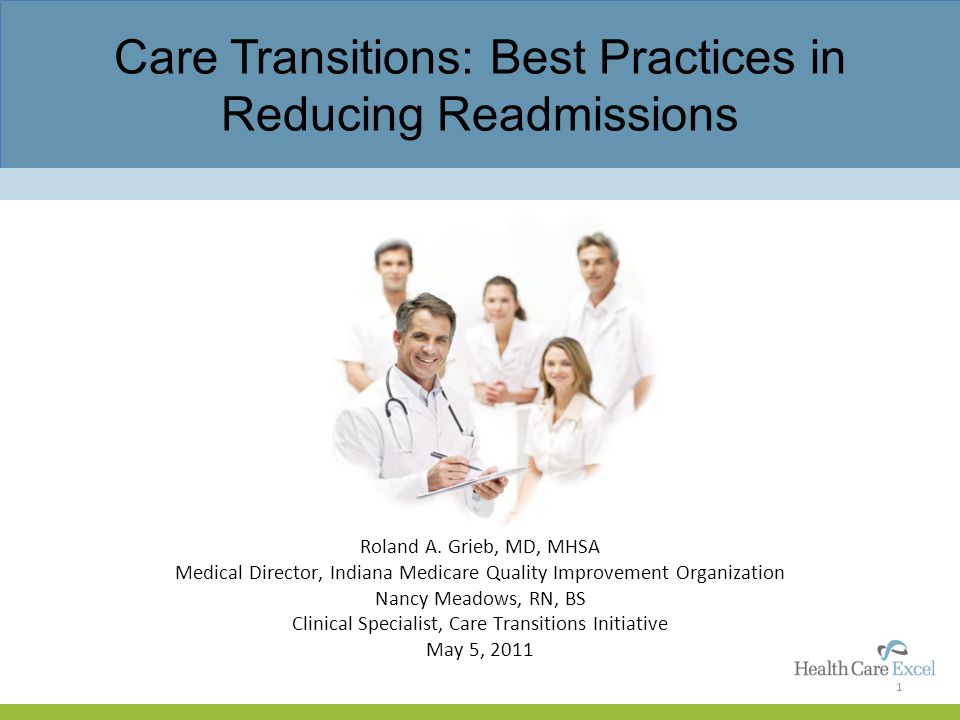 Care Transitions: Best Practices in Reducing Readmissions

Roland A. Grieb, MD, MHSA
Medical Director, Indiana Medicare Quality Improvement Organization
Nancy Meadows, RN, BS
Clinical Specialist, Care Transitions Initiative
May 5, 2011

Health Care Excel

1